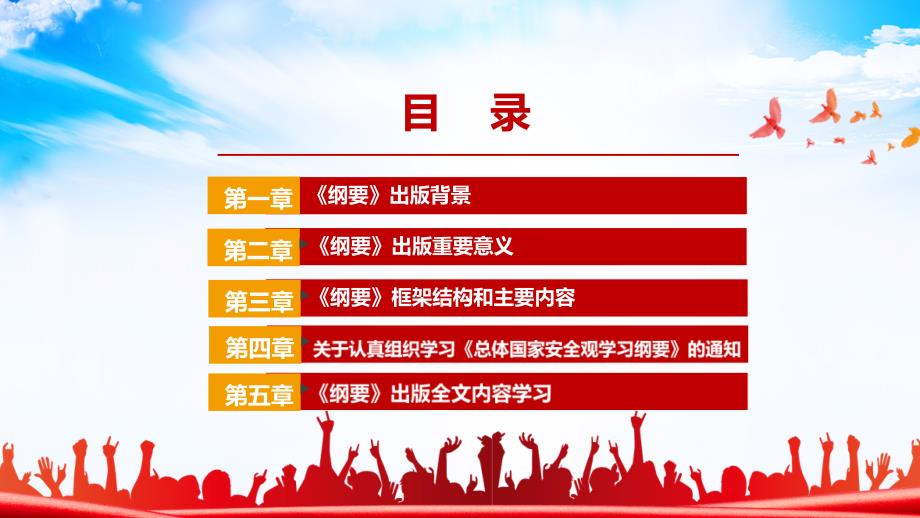 目 录

第一章 《纲要》出版背景

第二章 《纲要》出版重要意义

第三章 《纲要》框架结构和主要内容

第四章 关于认真组织学习《总体国家安全观学习纲要》的通知

第五章 《纲要》出版全文内容学习